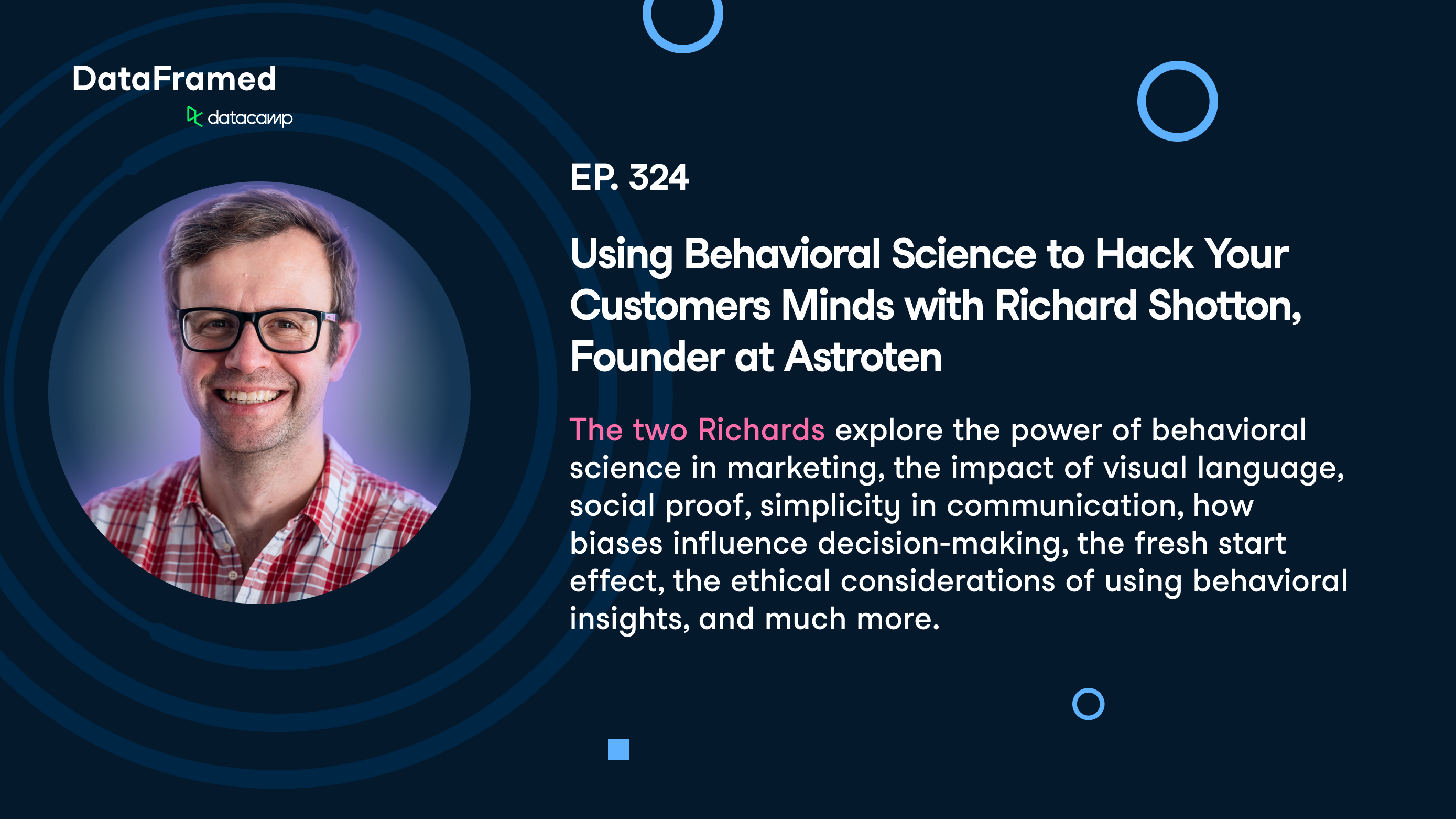 DataFramed
datacamp

EP. 324

Using Behavioral Science to Hack Your Customers Minds with Richard Shotton, Founder at Astroten

The two Richards explore the power of behavioral science in marketing, the impact of visual language, social proof, simplicity in communication, how biases influence decision-making, the fresh start effect, the ethical considerations of using behavioral insights, and much more.